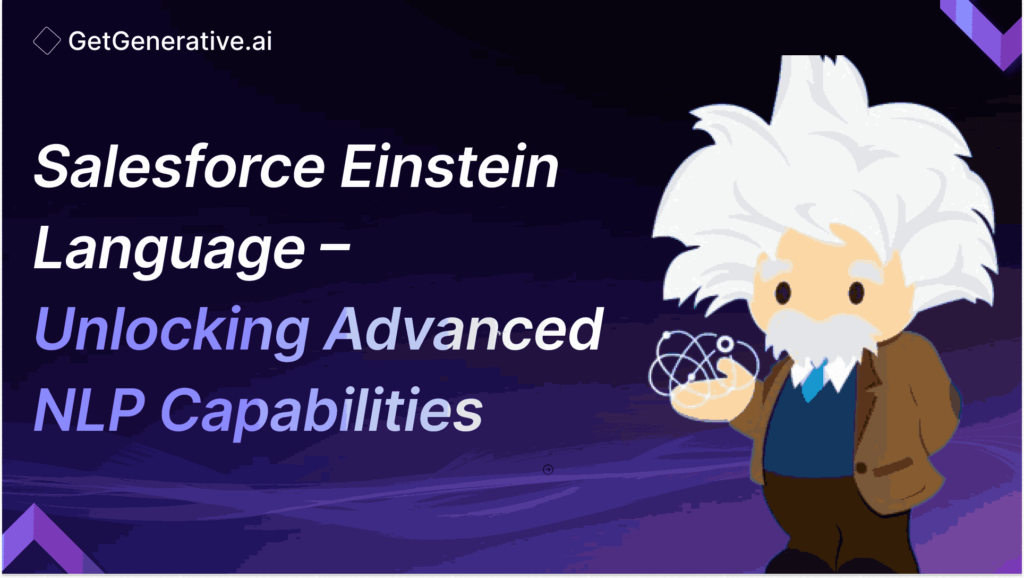 GetGenerative.ai

Salesforce Einstein Language – Unlocking Advanced NLP Capabilities